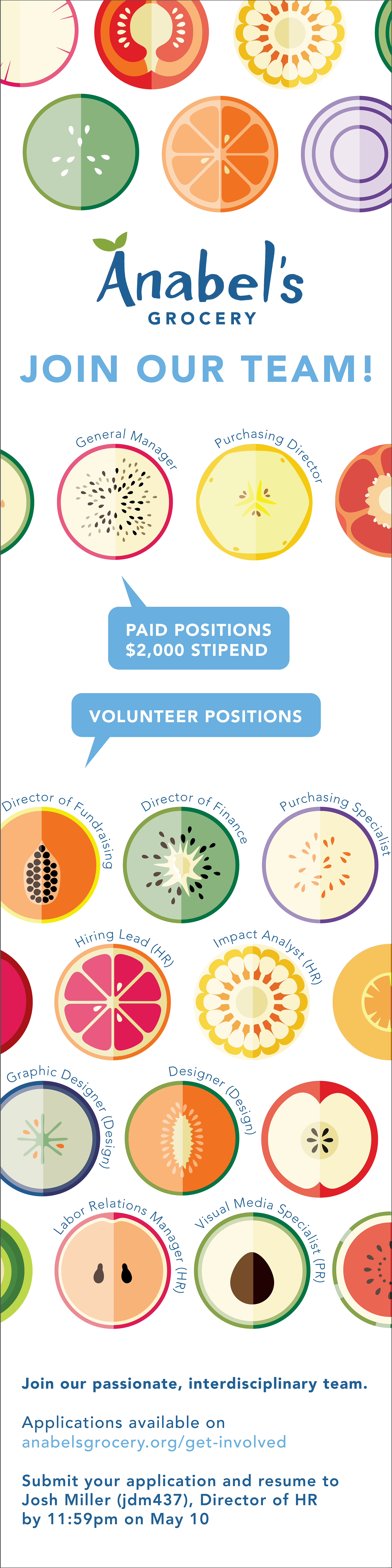 Anabel's
GROCERY

JOIN OUR TEAM!

General Manager

Purchasing Director

PAID POSITIONS
$2,000 STIPEND

VOLUNTEER POSITIONS

Director of Fundraising

Director of Finance

Purchasing Specialist

Hiring Lead (HR)

Impact Analyst (HR)

Graphic Designer (Design)

Designer (Design)

Labor Relations Manager (HR)

Visual Media Specialist (PR)

Join our passionate, interdisciplinary team.

Applications available on anabelsgrocery.org/get-involved

Submit your application and resume to Josh Miller (jdm437), Director of HR by 11:59pm on May 10